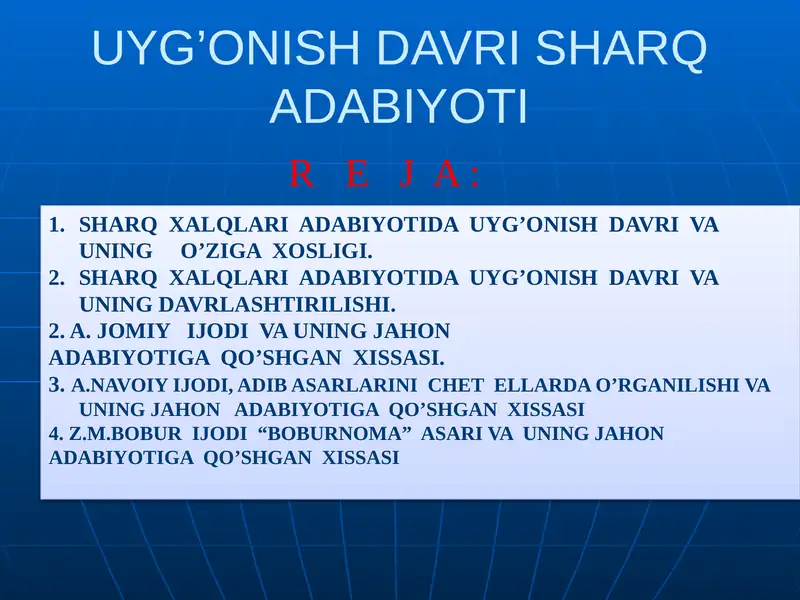 UYG’ONISH DAVRI SHARQ ADABIYOTI

R E J A :

1. SHARQ XALQLARI ADABIYOTIDA UYG’ONISH DAVRI VA UNING O’ZIGA XOSLIGI.
2. SHARQ XALQLARI ADABIYOTIDA UYG’ONISH DAVRI VA UNING DAVRLASHTIRILISHI.
2. A. JOMIY IJODI VA UNING JAHON ADABIYOTIGA QO’SHGAN XISSASI.
3. A.NAVOIY IJODI, ADIB ASARLARINI CHET ELLARDA O’RGANILISHI VA UNING JAHON ADABIYOTIGA QO’SHGAN XISSASI
4. Z.M.BOBUR IJODI “BOBURNOMA” ASARI VA UNING JAHON ADABIYOTIGA QO’SHGAN XISSASI